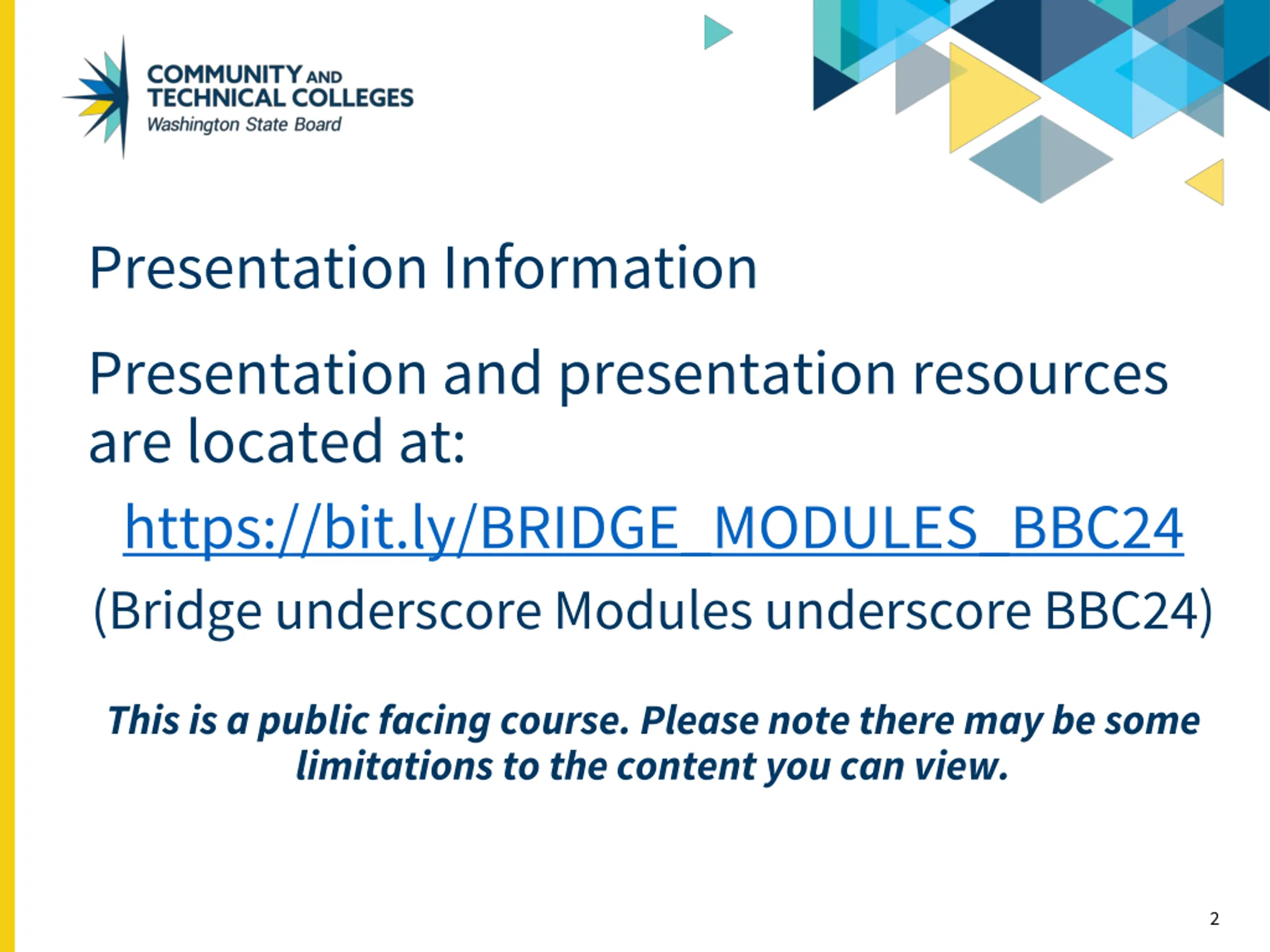 COMMUNITY AND TECHNICAL COLLEGES
Washington State Board

Presentation Information

Presentation and presentation resources are located at:

https://bit.ly/BRIDGE_MODULES_BBC24

(Bridge underscore Modules underscore BBC24)

This is a public facing course. Please note there may be some limitations to the content you can view.

2